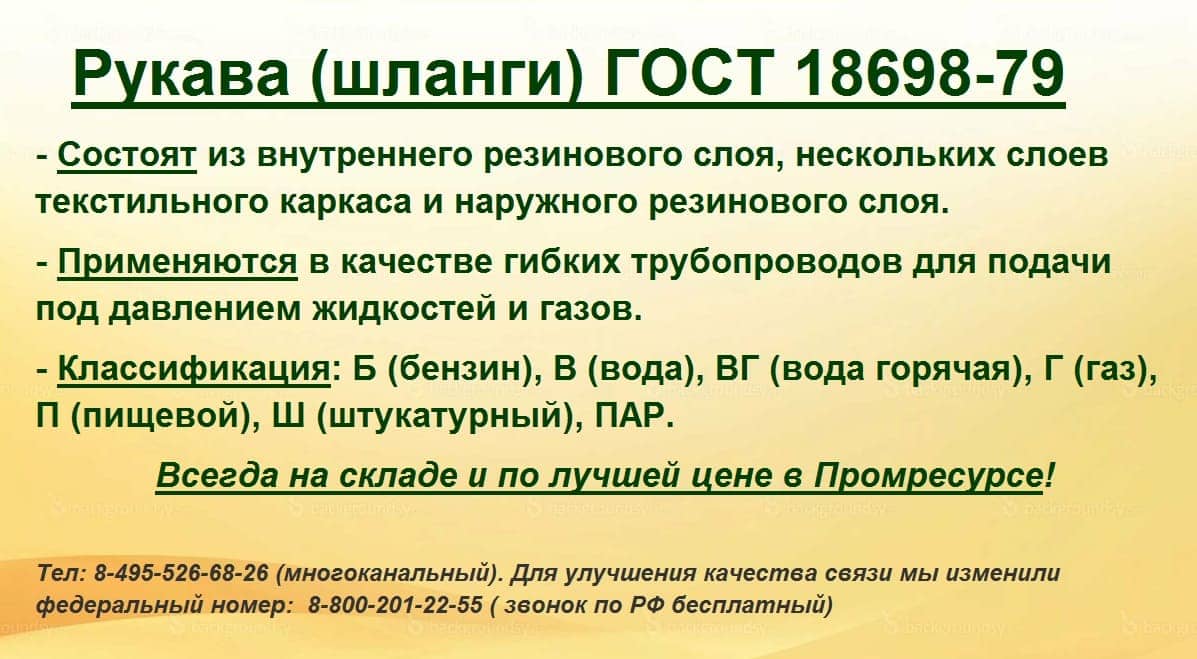 Рукава (шланги) ГОСТ 18698-79

- Состоят из внутреннего резинового слоя, нескольких слоев текстильного каркаса и наружного резинового слоя.

- Применяются в качестве гибких трубопроводов для подачи под давлением жидкостей и газов.

- Классификация: Б (бензин), В (вода), ВГ (вода горячая), Г (газ), П (пищевой), Ш (штукатурный), ПАР.

Всегда на складе и по лучшей цене в Промресурсе!

Тел: 8-495-526-68-26 (многоканальный). Для улучшения качества связи мы изменили федеральный номер: 8-800-201-22-55 ( звонок по РФ бесплатный)